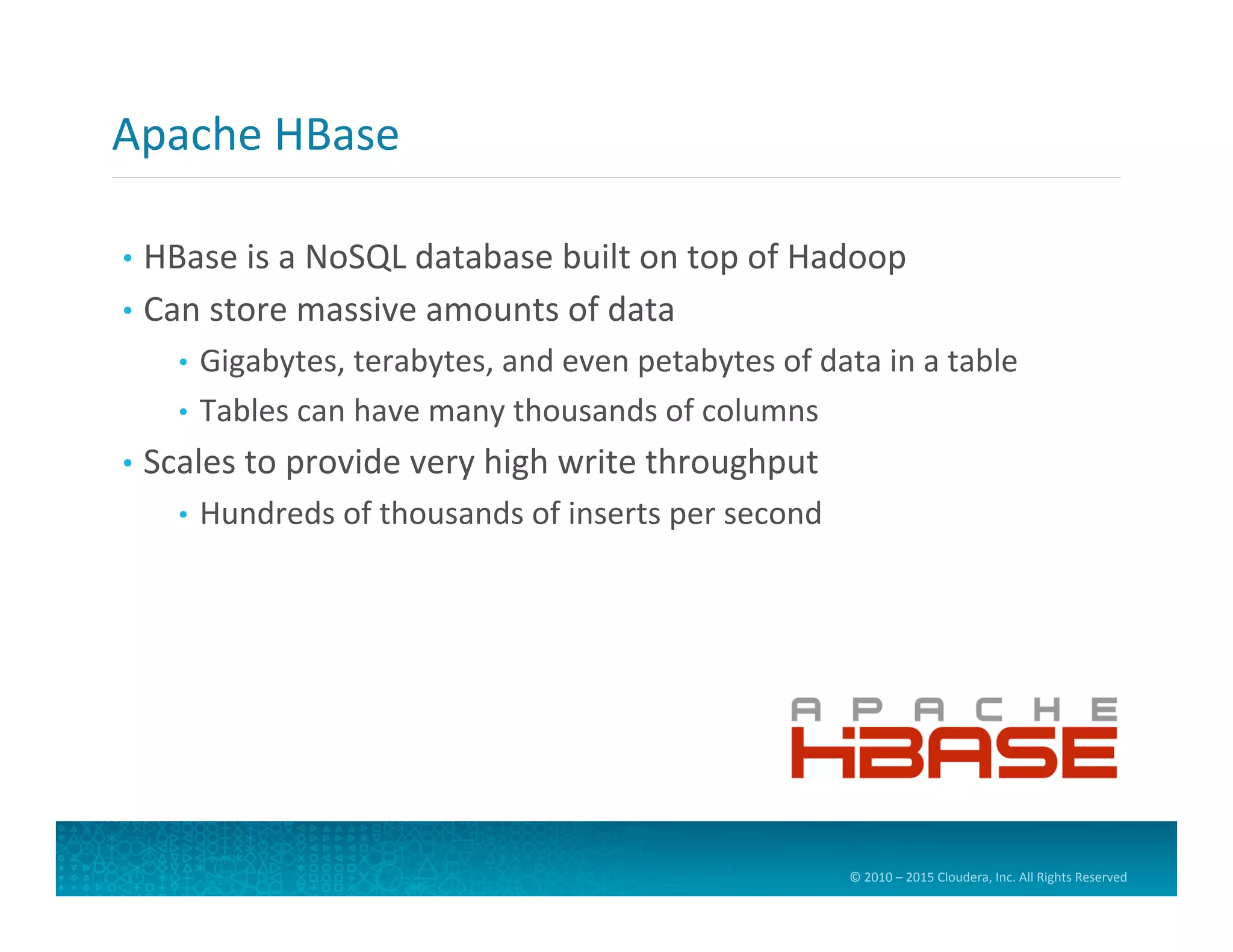 Apache HBase

• HBase is a NoSQL database built on top of Hadoop
• Can store massive amounts of data
  • Gigabytes, terabytes, and even petabytes of data in a table
  • Tables can have many thousands of columns
• Scales to provide very high write throughput
  • Hundreds of thousands of inserts per second

APACHE
HBASE

© 2010 – 2015 Cloudera, Inc. All Rights Reserved